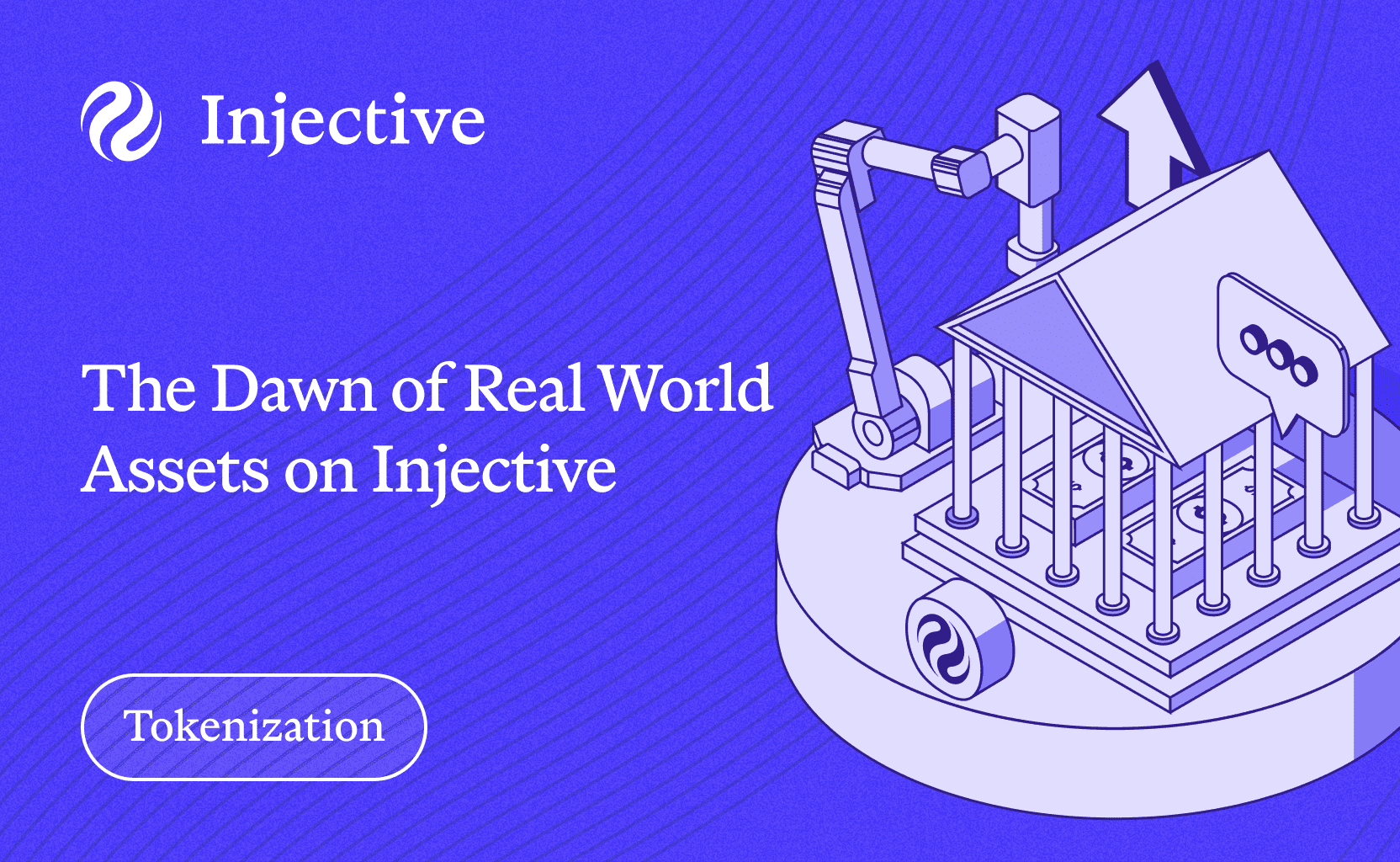 Injective

The Dawn of Real World Assets on Injective

Tokenization